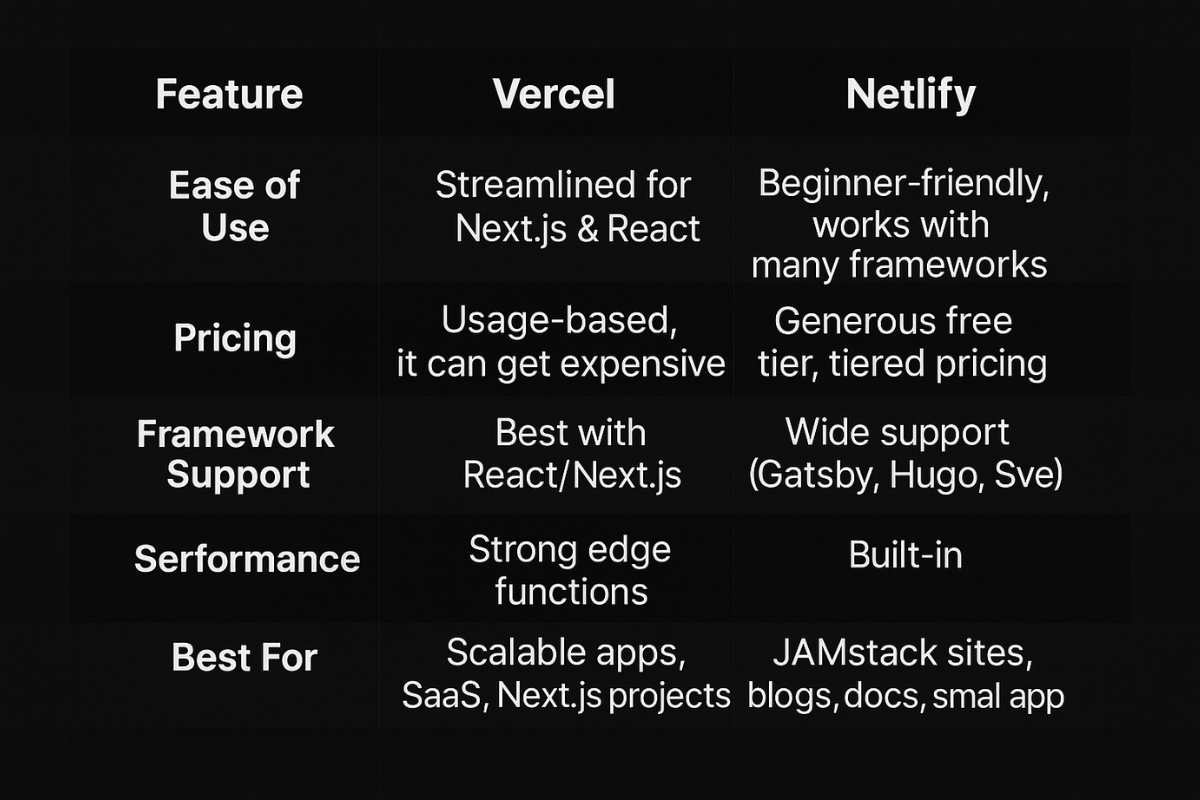 | Feature | Vercel | Netlify |
|---|---|---|
| Ease of Use | Streamlined for Next.js & React | Beginner-friendly, works with many frameworks |
| Pricing | Usage-based, it can get expensive | Generous free tier, tiered pricing |
| Framework Support | Best with React/Next.js | Wide support (Gatsby, Hugo, Sve) |
| Serformance | Strong edge functions | Built-in |
| Best For | Scalable apps, SaaS, Next.js projects | JAMstack sites, blogs, docs, smal app |